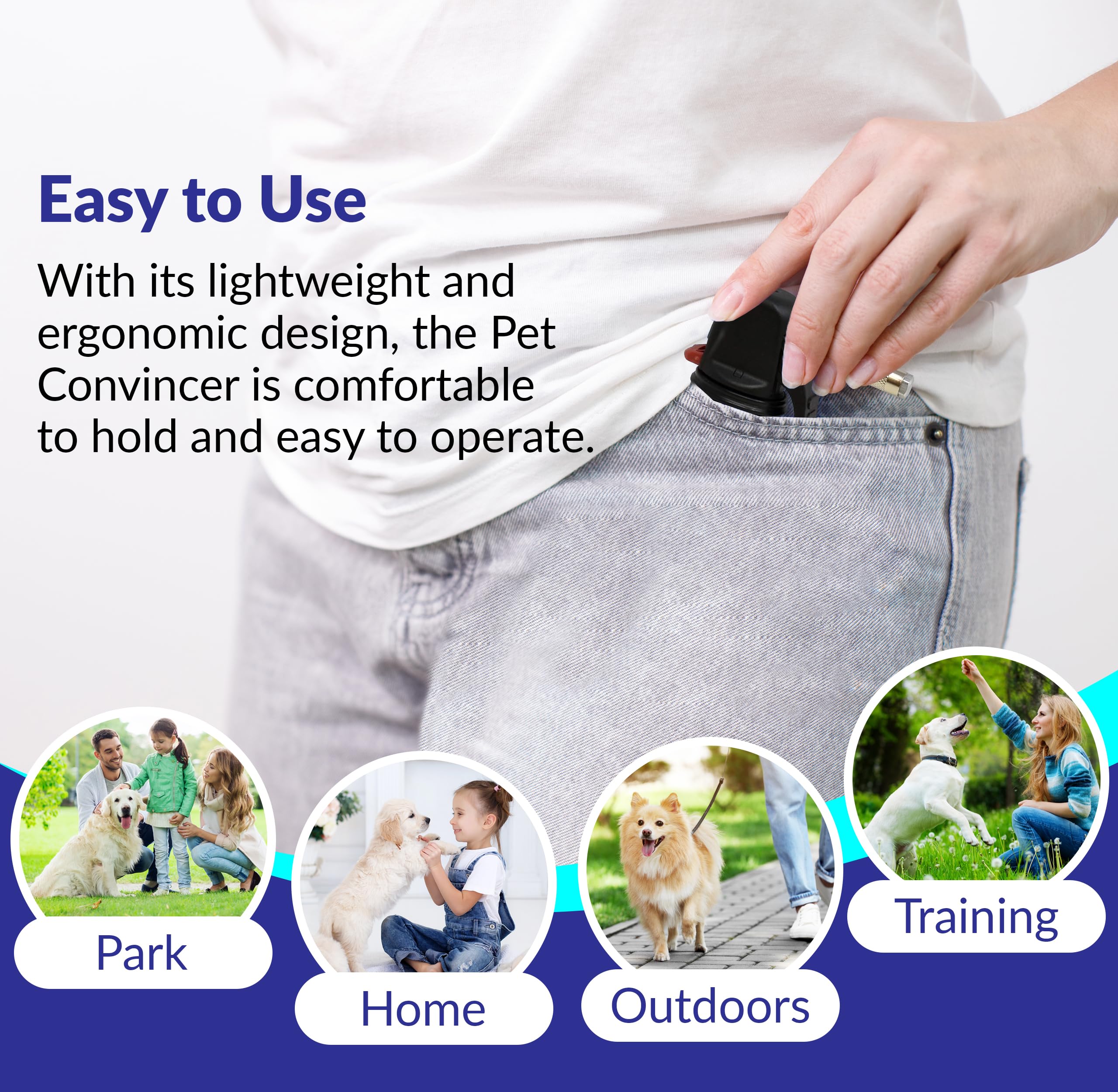 Easy to Use

With its lightweight and ergonomic design, the Pet Convincer is comfortable to hold and easy to operate.

Park

Home

Outdoors

Training